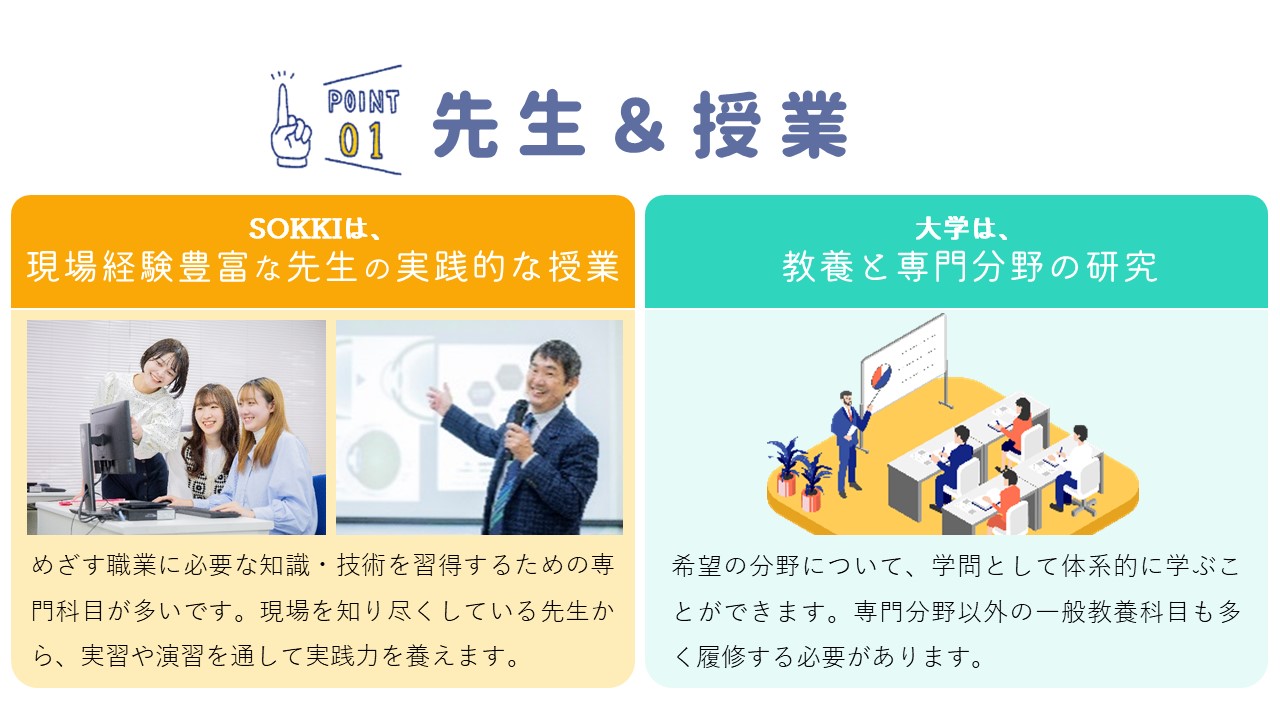 POINT 01 先生＆授業

SOKKIは、
現場経験豊富な先生の実践的な授業

めざす職業に必要な知識・技術を習得するための専門科目が多いです。現場を知り尽くしている先生から、実習や演習を通して実践力を養えます。

大学は、
教養と専門分野の研究

希望の分野について、学問として体系的に学ぶことができます。専門分野以外の一般教養科目も多く履修する必要があります。